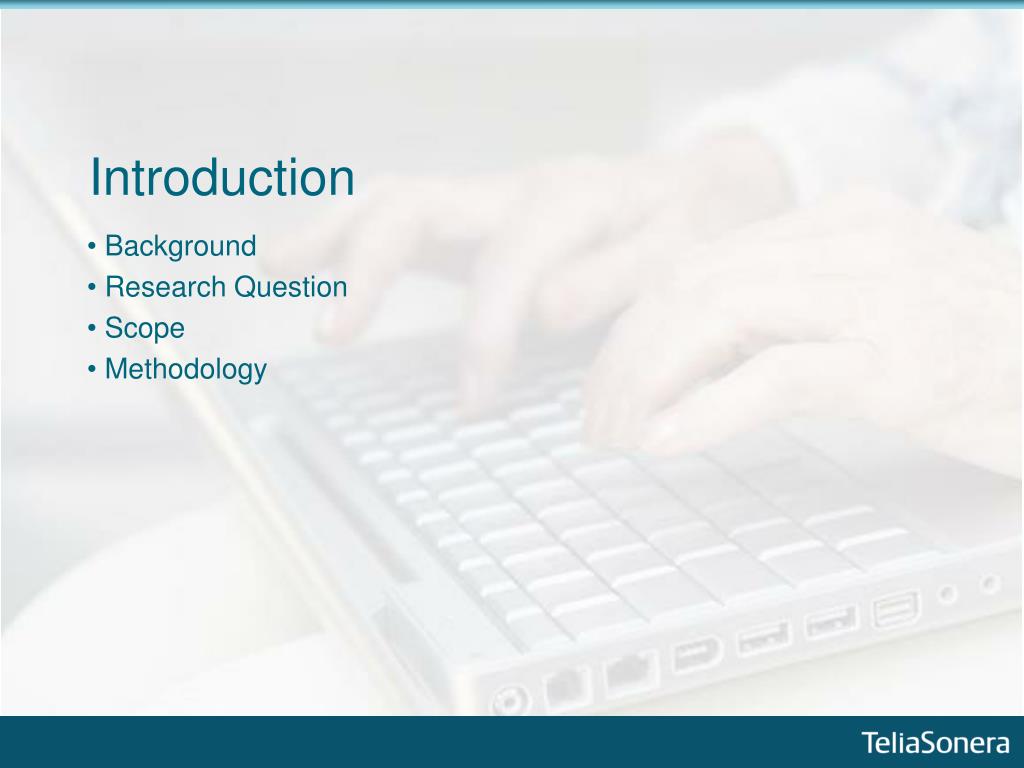 Introduction

• Background
• Research Question
• Scope
• Methodology

TeliaSonera